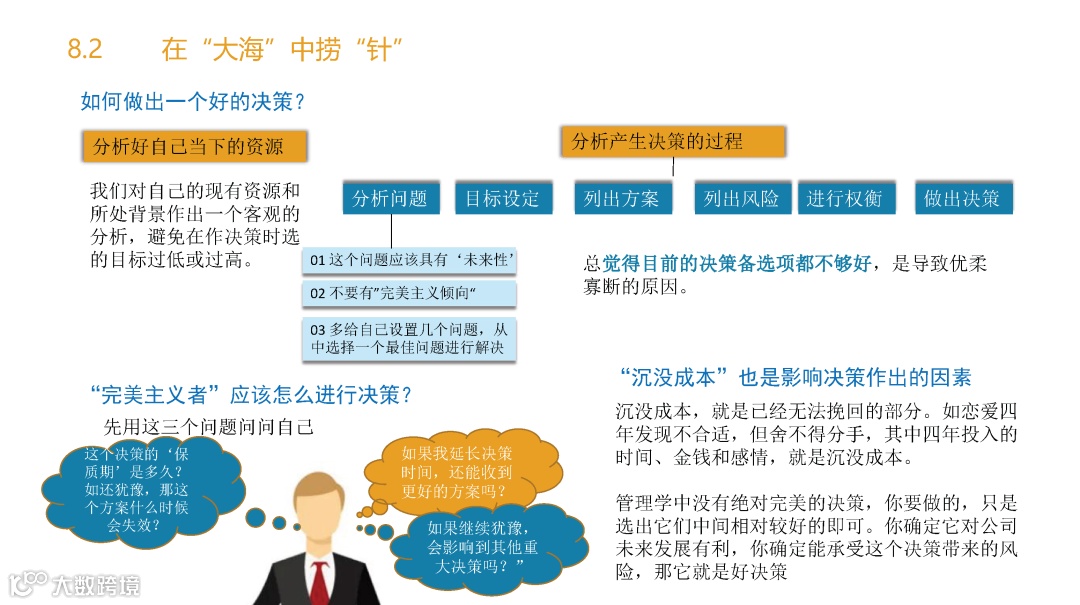 8.2 在“大海”中捞“针”

如何做出一个好的决策？

分析好自己当下的资源

我们对自己的现有资源和所处背景作出一个客观的分析，避免在作决策时选的目标过低或过高。

分析产生决策的过程

分析问题

目标设定

列出方案

列出风险

进行权衡

做出决策

01 这个问题应该具有‘未来性’

02 不要有“完美主义倾向“

03 多给自己设置几个问题，从中选择一个最佳问题进行解决

总觉得目前的决策备选项都不够好，是导致优柔寡断的原因。

“完美主义者”应该怎么进行决策？

先用这三个问题问问自己

这个决策的‘保质期’是多久？如还犹豫，那这个方案什么时候会失效？

如果我延长决策时间，还能收到更好的方案吗？

如果继续犹豫，会影响到其他重大决策吗？”

“沉没成本”也是影响决策作出的因素

沉没成本，就是已经无法挽回的部分。如恋爱四年发现不合适，但舍不得分手，其中四年投入的时间、金钱和感情，就是沉没成本。

管理学中没有绝对完美的决策，你要做的，只是选出它们中间相对较好的即可。你确定它对公司未来发展有利，你确定能承受这个决策带来的风险，那它就是好决策

大数跨境